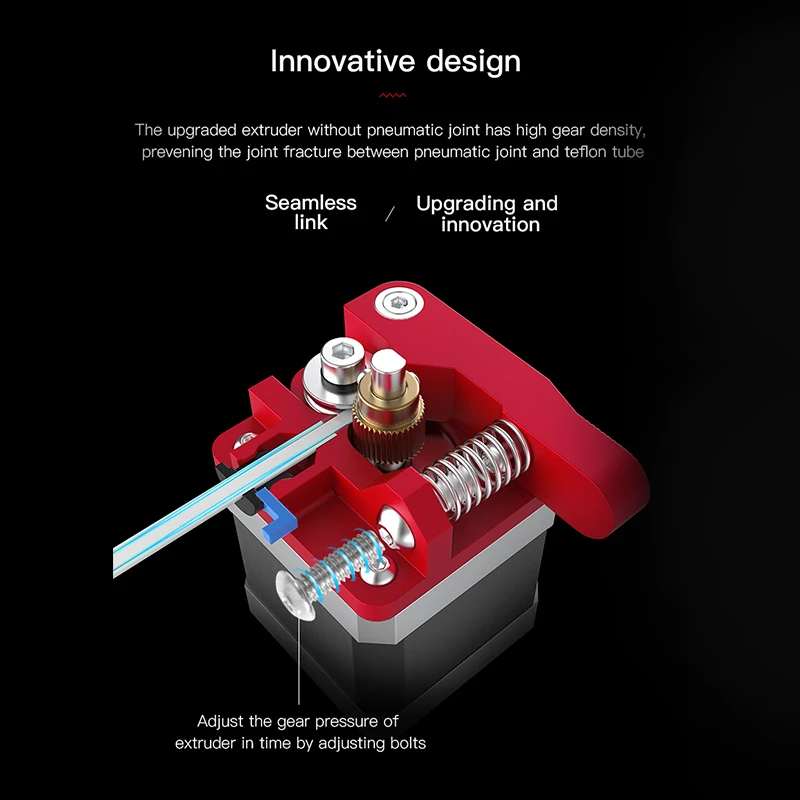 Innovative design

The upgraded extruder without pneumatic joint has high gear density, prevening the joint fracture between pneumatic joint and teflon tube

Seamless link / Upgrading and innovation

Adjust the gear pressure of extruder in time by adjusting bolts